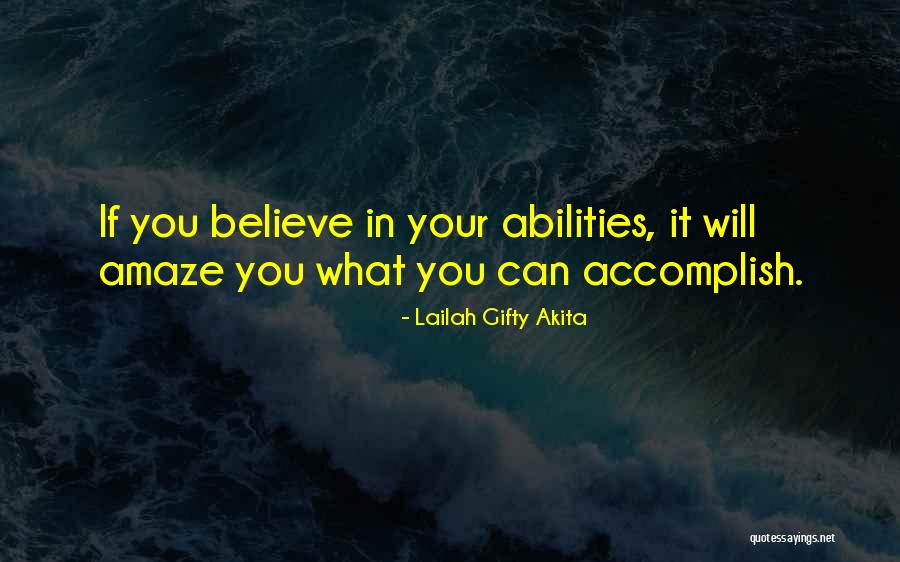 If you believe in your abilities, it will amaze you what you can accomplish.

- Lailah Gifty Akita

quotessayings.net